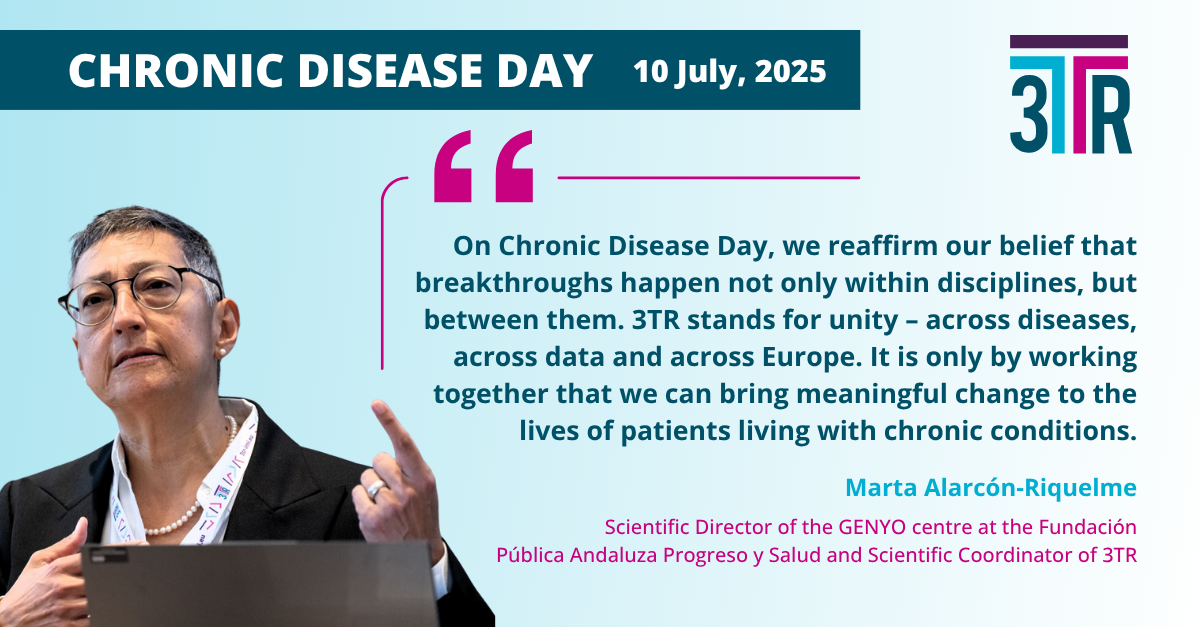 CHRONIC DISEASE DAY 10 July, 2025

3TR

On Chronic Disease Day, we reaffirm our belief that breakthroughs happen not only within disciplines, but between them. 3TR stands for unity – across diseases, across data and across Europe. It is only by working together that we can bring meaningful change to the lives of patients living with chronic conditions.

Marta Alarcón-Riquelme

Scientific Director of the GENYO centre at the Fundación Pública Andaluza Progreso y Salud and Scientific Coordinator of 3TR